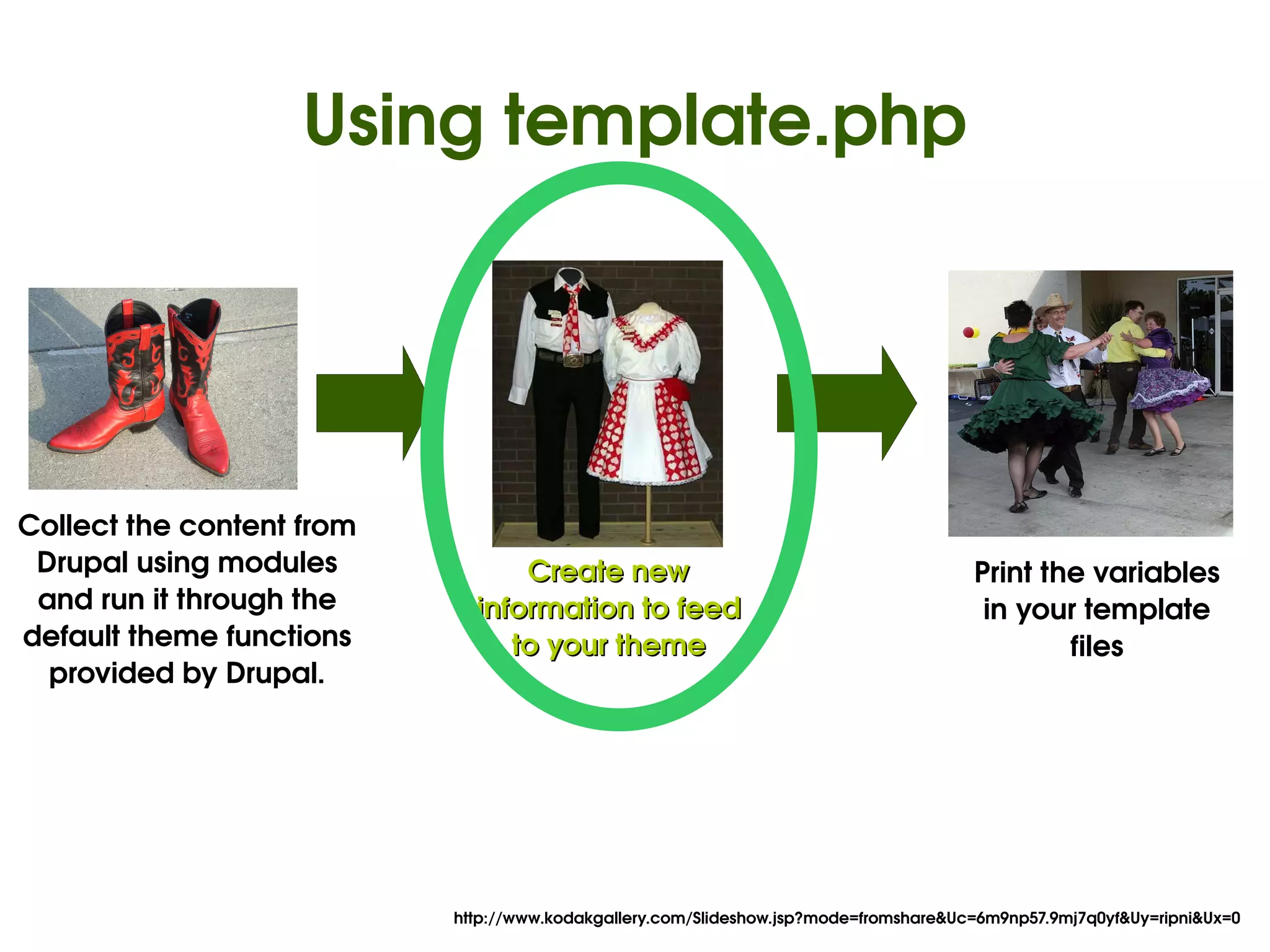 Using template.php

Collect the content from Drupal using modules and run it through the default theme functions provided by Drupal.

Create new information to feed to your theme

Print the variables in your template files

http://www.kodakgallery.com/Slideshow.jsp?mode=fromshare&Uc=6m9np57.9mj7q0yf&Uy=ripni&Ux=0